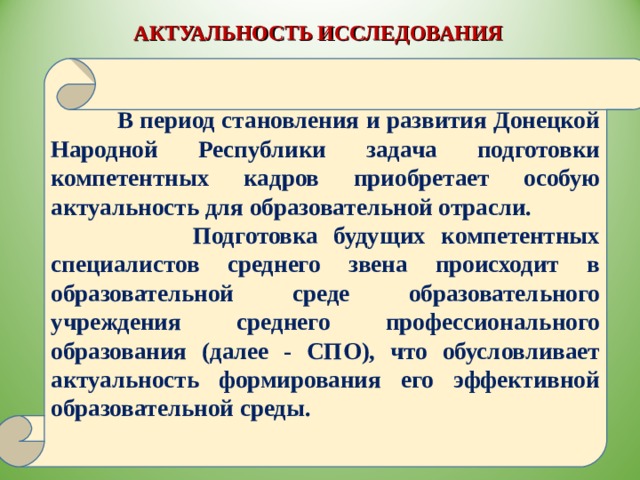 АКТУАЛЬНОСТЬ ИССЛЕДОВАНИЯ

В период становления и развития Донецкой Народной Республики задача подготовки компетентных кадров приобретает особую актуальность для образовательной отрасли.

Подготовка будущих компетентных специалистов среднего звена происходит в образовательной среде образовательного учреждения среднего профессионального образования (далее - СПО), что обусловливает актуальность формирования его эффективной образовательной среды.